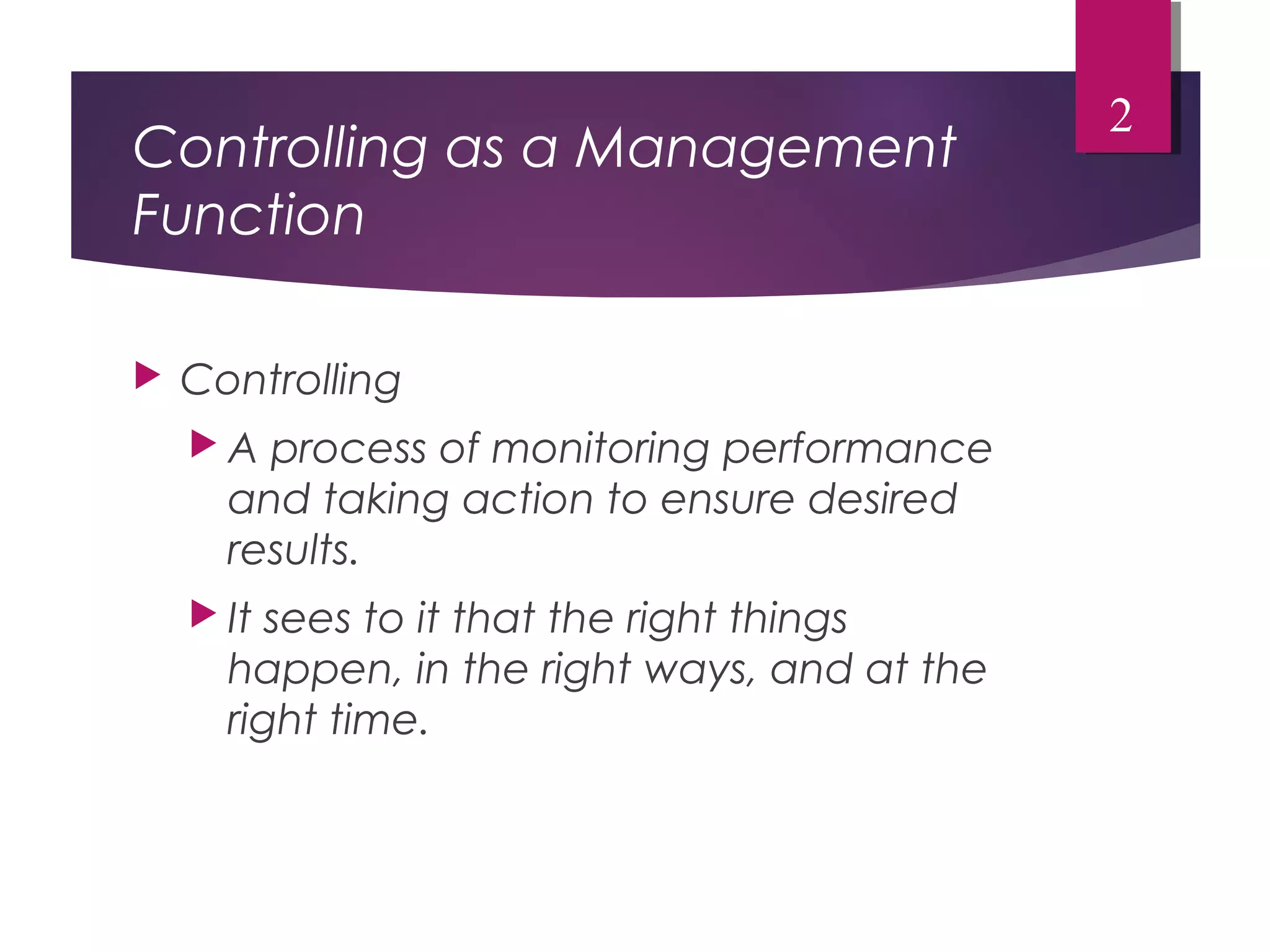 2

Controlling as a Management Function

Controlling

A process of monitoring performance and taking action to ensure desired results.

It sees to it that the right things happen, in the right ways, and at the right time.